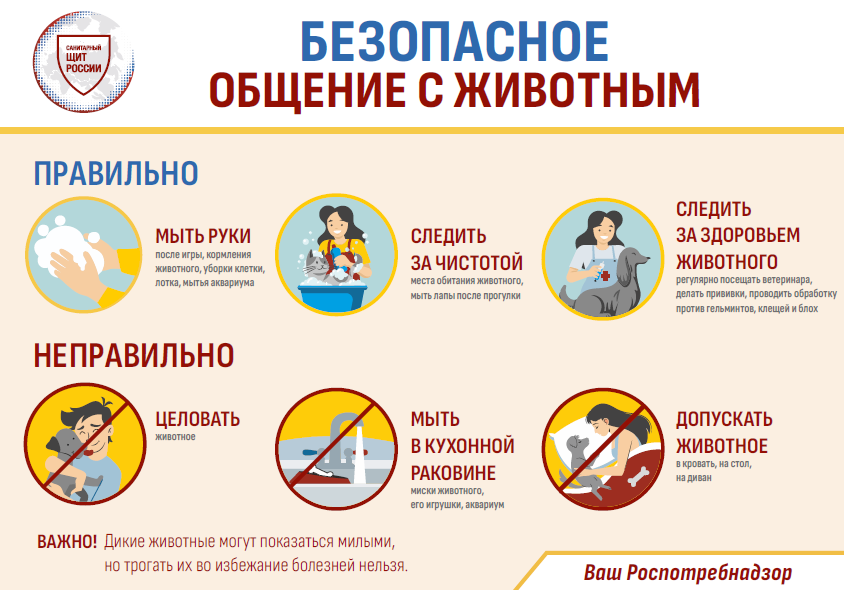 САНИТАРНЫЙ ЩИТ РОССИИ

БЕЗОПАСНОЕ
ОБЩЕНИЕ С ЖИВОТНЫМ

ПРАВИЛЬНО

МЫТЬ РУКИ
после игры, кормления животного, уборки клетки, лотка, мытья аквариума

СЛЕДИТЬ ЗА ЧИСТОТОЙ
места обитания животного, мыть лапы после прогулки

СЛЕДИТЬ ЗА ЗДОРОВЬЕМ ЖИВОТНОГО
регулярно посещать ветеринара, делать прививки, проводить обработку против гельминтов, клещей и блох

НЕПРАВИЛЬНО

ЦЕЛОВАТЬ
животное

МЫТЬ В КУХОННОЙ РАКОВИНЕ
миски животного, его игрушки, аквариум

ДОПУСКАТЬ ЖИВОТНОЕ
в кровать, на стол, на диван

ВАЖНО! Дикие животные могут показаться милыми, но трогать их во избежание болезней нельзя.

Ваш Роспотребнадзор